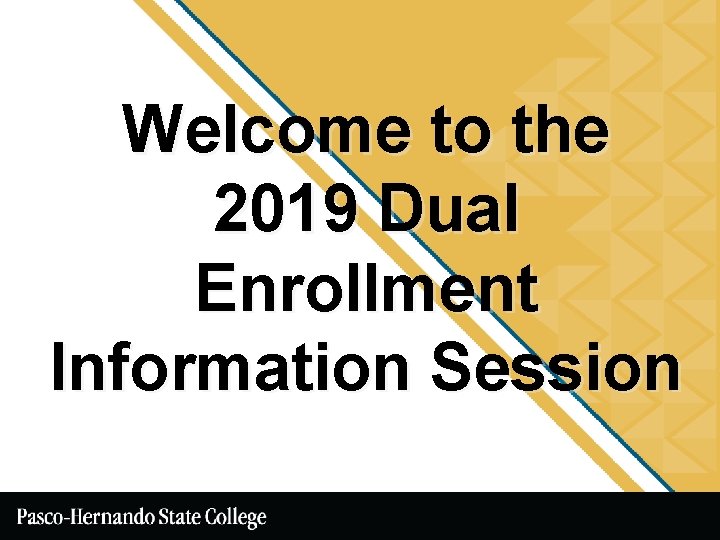 Welcome to the 2019 Dual Enrollment Information Session

Pasco-Hernando State College